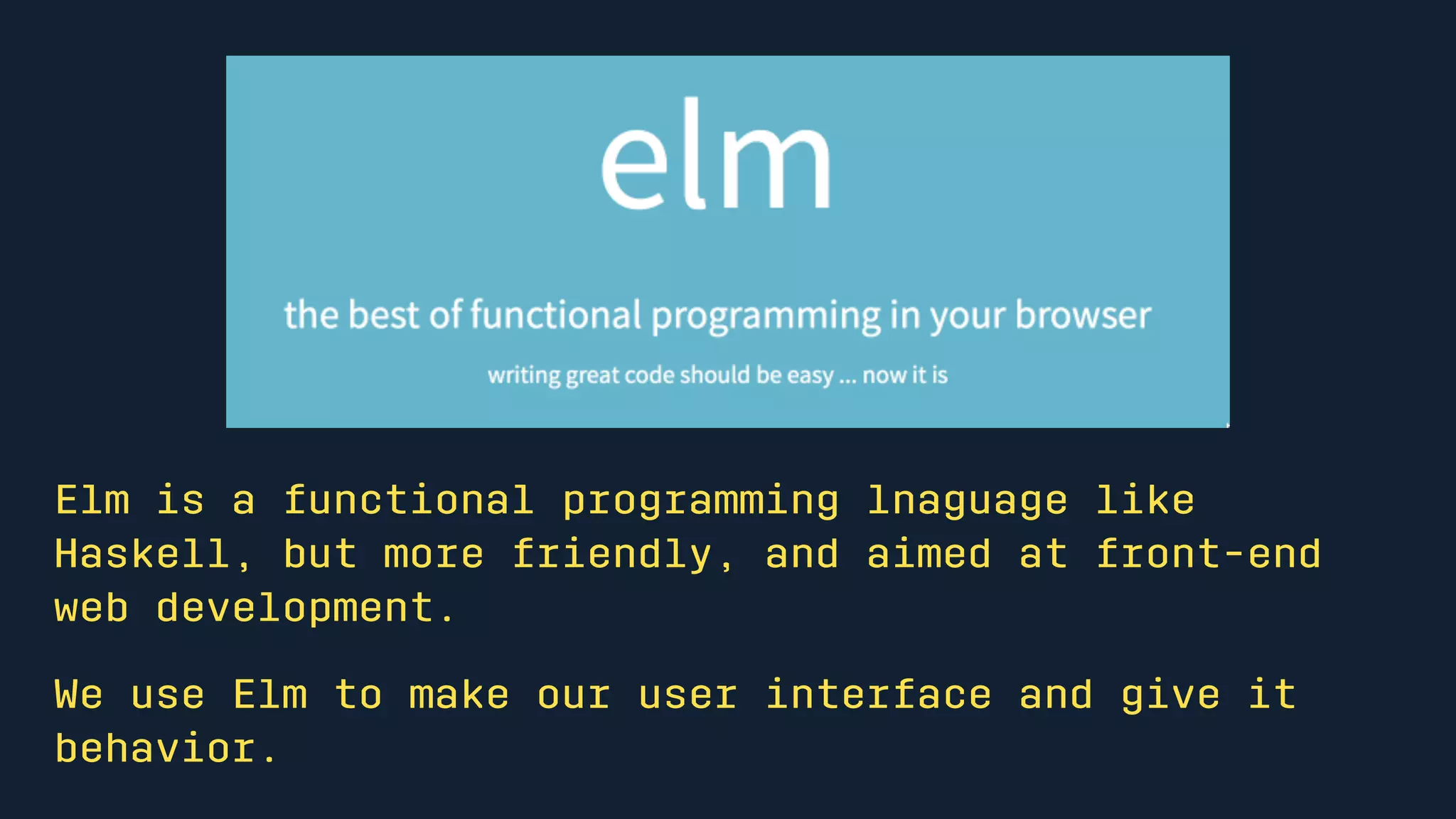 elm

the best of functional programming in your browser

writing great code should be easy ... now it is

Elm is a functional programming lnaguage like Haskell, but more friendly, and aimed at front-end web development.

We use Elm to make our user interface and give it behavior.